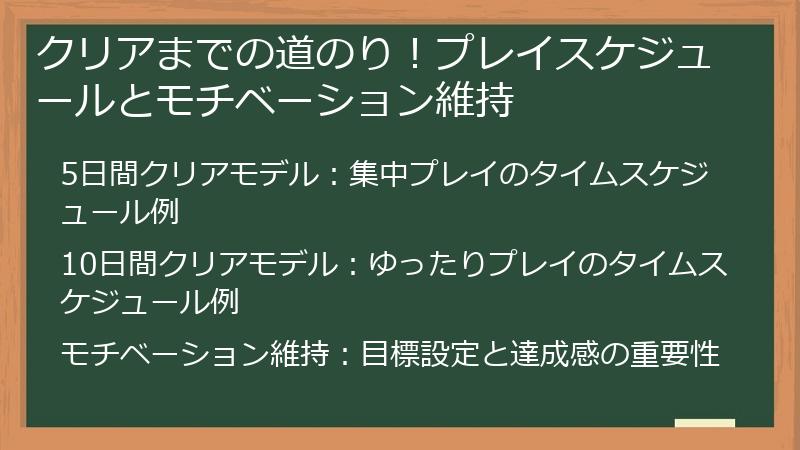 クリアまでの道のり！プレイスケジュールとモチベーション維持

5日間クリアモデル：集中プレイのタイムスケジュール例

10日間クリアモデル：ゆったりプレイのタイムスケジュール例

モチベーション維持：目標設定と達成感の重要性